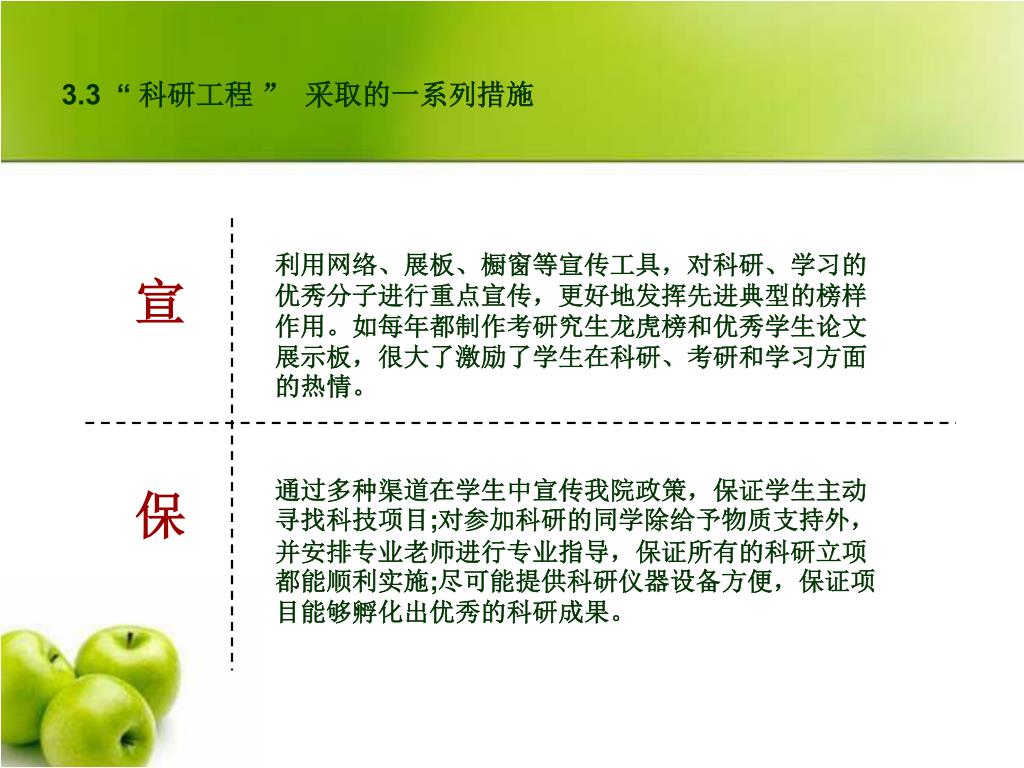 3.3 “ 科研工程 ” 采取的一系列措施

宣

利用网络、展板、橱窗等宣传工具，对科研、学习的优秀分子进行重点宣传，更好地发挥先进典型的榜样作用。如每年都制作考研究生龙虎榜和优秀学生论文展示板，很大了激励了学生在科研、考研和学习方面的热情。

保

通过多种渠道在学生中宣传我院政策，保证学生主动寻找科技项目;对参加科研的同学除给予物质支持外，并安排专业老师进行专业指导，保证所有的科研立项都能顺利实施;尽可能提供科研仪器设备方便，保证项目能够孵化出优秀的科研成果。